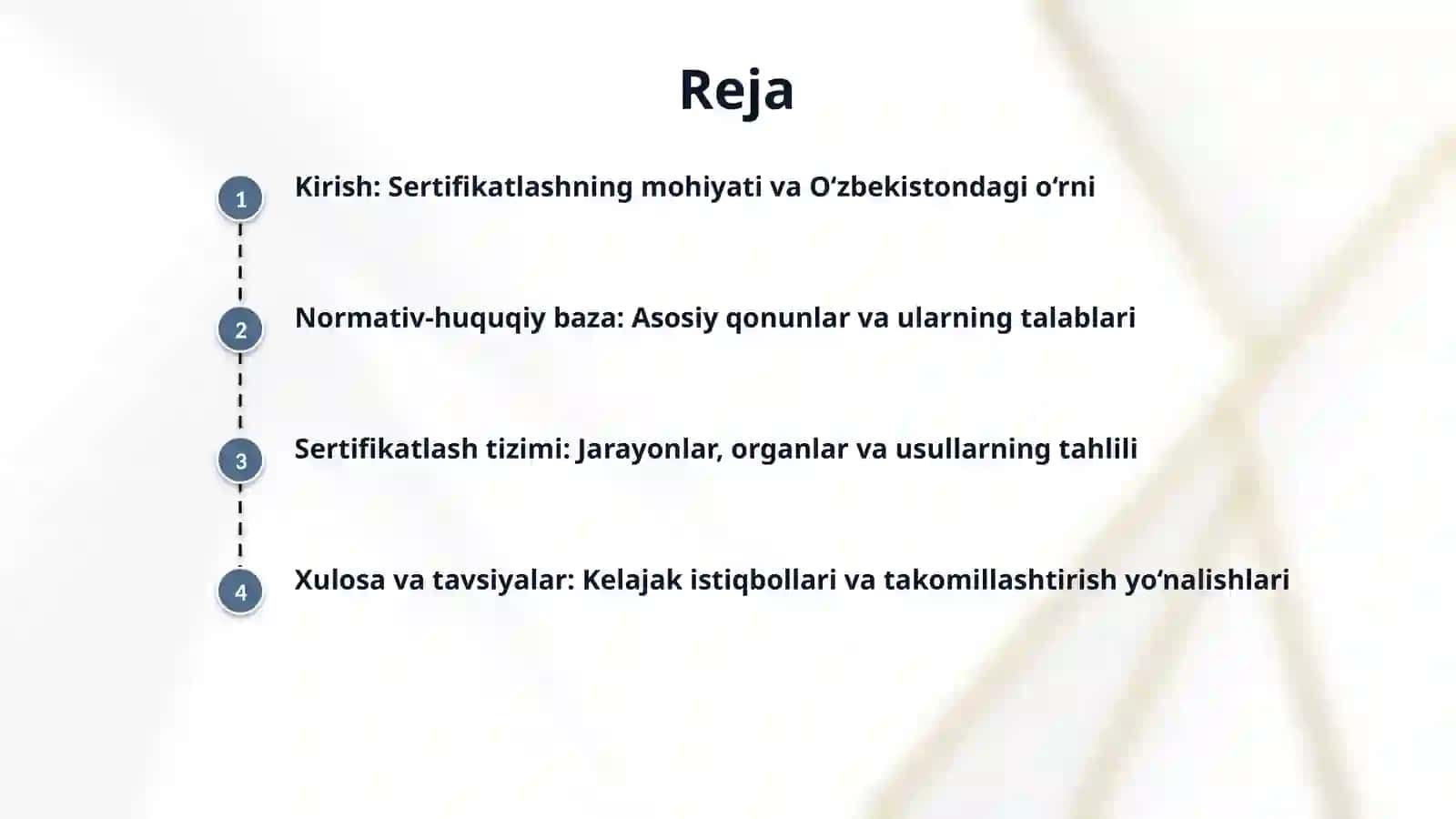 Reja

1

Kirish: Sertifikatlashning mohiyati va O‘zbekistondagi o‘rni

2

Normativ-huquqiy baza: Asosiy qonunlar va ularning talablari

3

Sertifikatlash tizimi: Jarayonlar, organlar va usullarning tahlili

4

Xulosa va tavsiyalar: Kelajak istiqbollari va takomillashtirish yo‘nalishlari